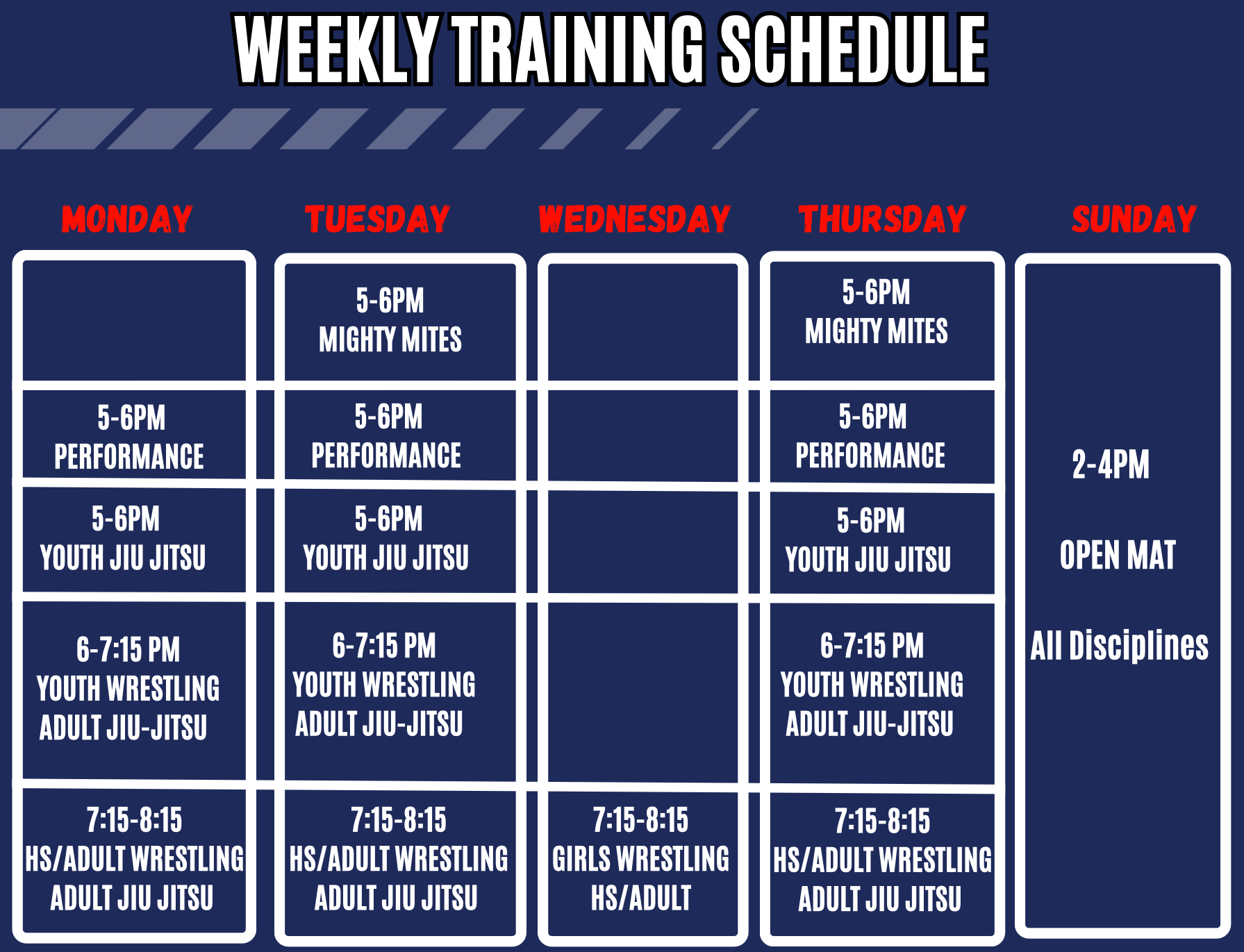 WEEKLY TRAINING SCHEDULE

| MONDAY | TUESDAY | WEDNESDAY | THURSDAY | SUNDAY |
|---|---|---|---|---|
| | 5-6PM MIGHTY MITES | | 5-6PM MIGHTY MITES | 2-4PM OPEN MAT All Disciplines |
| 5-6PM PERFORMANCE | 5-6PM PERFORMANCE | | 5-6PM PERFORMANCE | |
| 5-6PM YOUTH JIU JITSU | 5-6PM YOUTH JIU JITSU | | 5-6PM YOUTH JIU JITSU | |
| 6-7:15 PM YOUTH WRESTLING ADULT JIU-JITSU | 6-7:15 PM YOUTH WRESTLING ADULT JIU-JITSU | | 6-7:15 PM YOUTH WRESTLING ADULT JIU-JITSU | |
| 7:15-8:15 HS/ADULT WRESTLING ADULT JIU JITSU | 7:15-8:15 HS/ADULT WRESTLING ADULT JIU JITSU | 7:15-8:15 GIRLS WRESTLING HS/ADULT | 7:15-8:15 HS/ADULT WRESTLING ADULT JIU JITSU | |